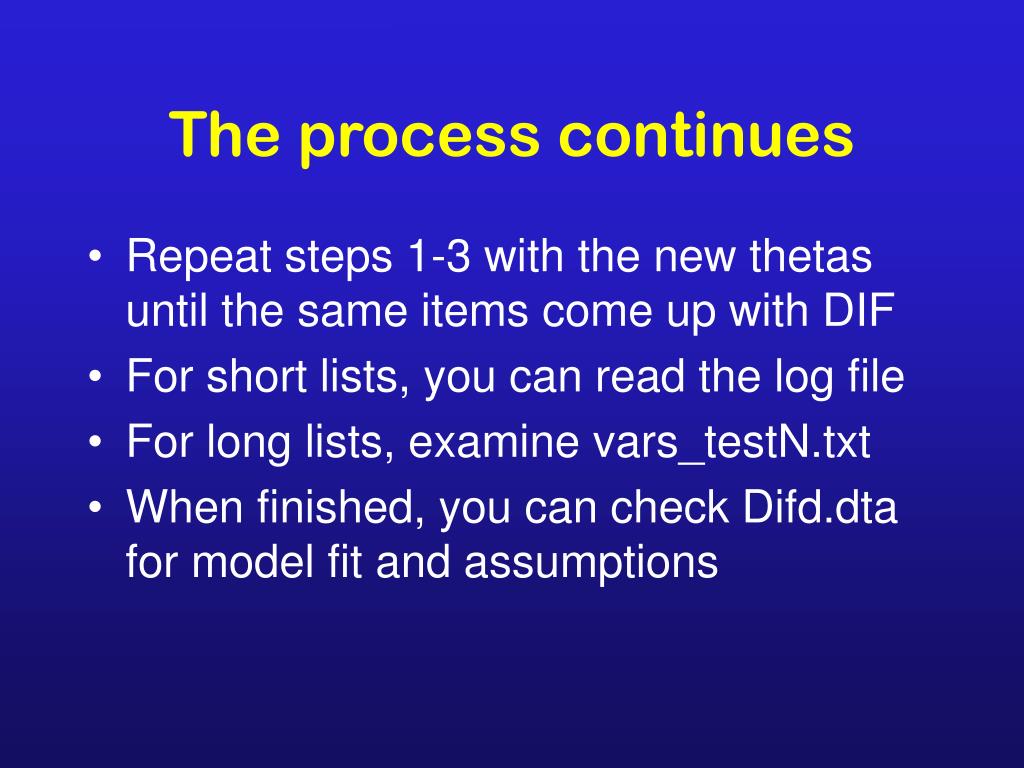 The process continues

• Repeat steps 1-3 with the new thetas until the same items come up with DIF
• For short lists, you can read the log file
• For long lists, examine vars_testN.txt
• When finished, you can check Difd.dta for model fit and assumptions